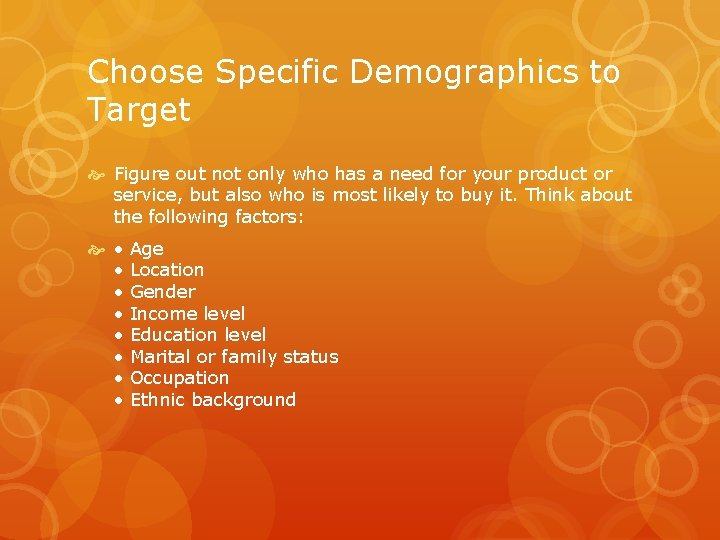 Choose Specific Demographics to Target

Figure out not only who has a need for your product or service, but also who is most likely to buy it. Think about the following factors:

• Age
• Location
• Gender
• Income level
• Education level
• Marital or family status
• Occupation
• Ethnic background